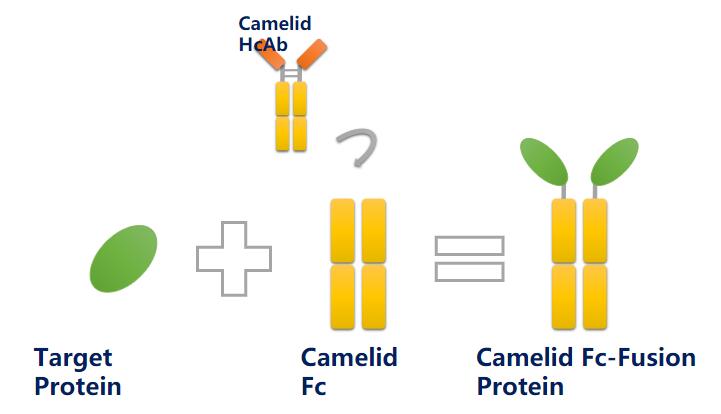 Camelid HcAb

Target Protein

Camelid Fc

Camelid Fc-Fusion Protein